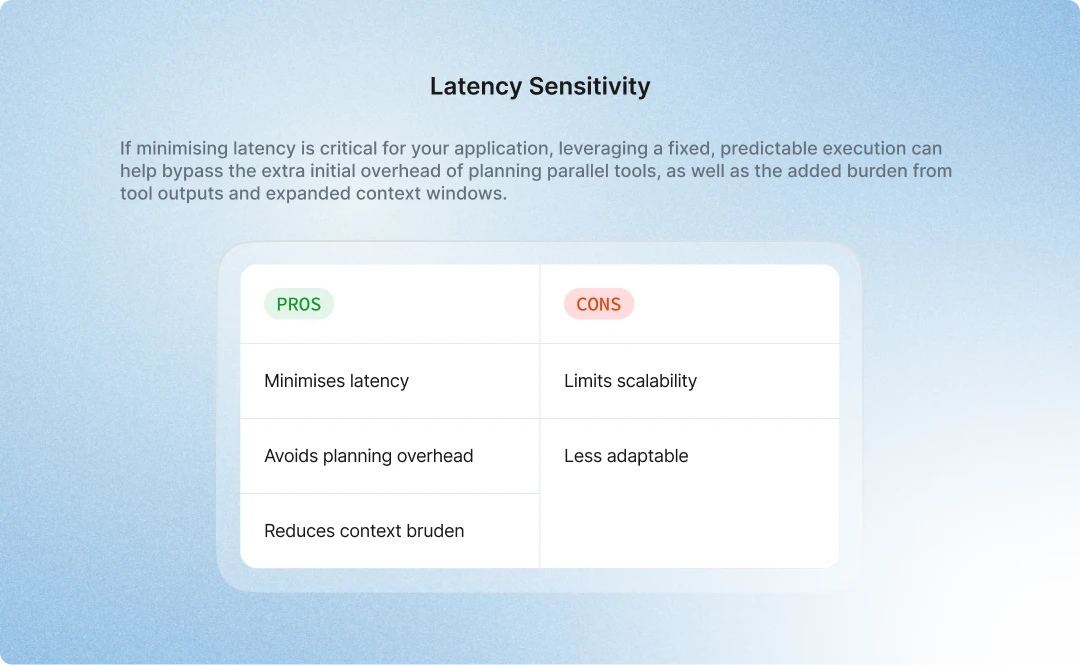 Latency Sensitivity

If minimising latency is critical for your application, leveraging a fixed, predictable execution can help bypass the extra initial overhead of planning parallel tools, as well as the added burden from tool outputs and expanded context windows.

| PROS | CONS |
|---|---|
| Minimises latency | Limits scalability |
| Avoids planning overhead | Less adaptable |
| Reduces context bruden | |